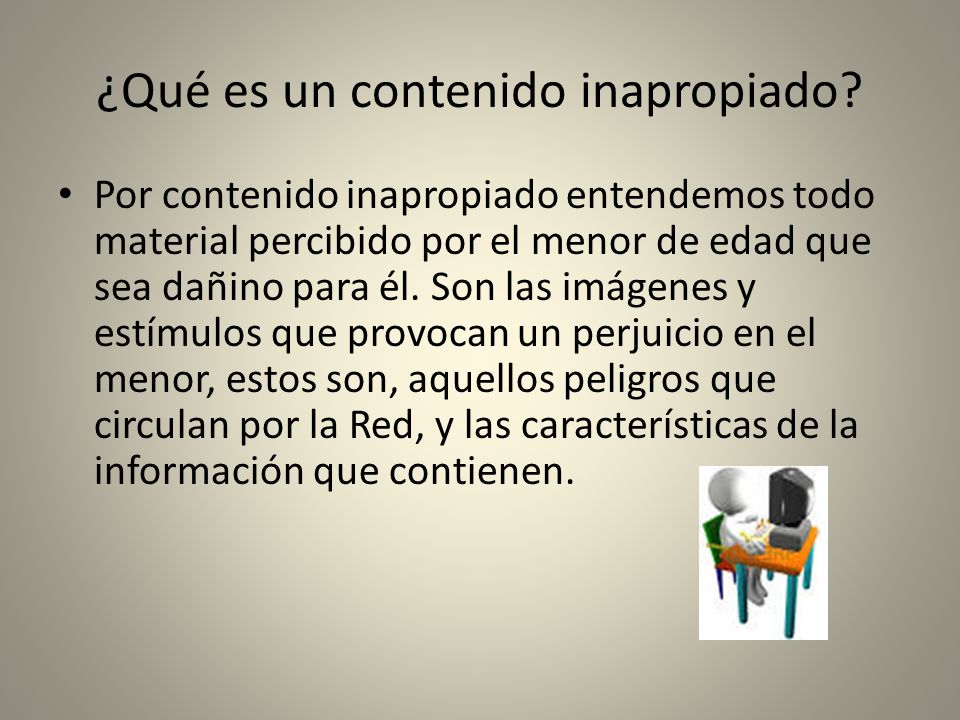 ¿Qué es un contenido inapropiado?

• Por contenido inapropiado entendemos todo material percibido por el menor de edad que sea dañino para él. Son las imágenes y estímulos que provocan un perjuicio en el menor, estos son, aquellos peligros que circulan por la Red, y las características de la información que contienen.